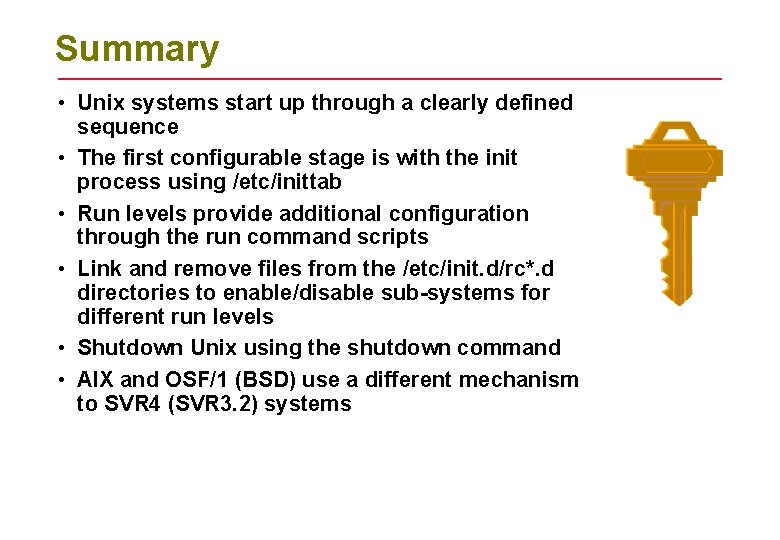 Summary

• Unix systems start up through a clearly defined sequence

• The first configurable stage is with the init process using /etc/inittab

• Run levels provide additional configuration through the run command scripts

• Link and remove files from the /etc/init.d/rc*.d directories to enable/disable sub-systems for different run levels

• Shutdown Unix using the shutdown command

• AIX and OSF/1 (BSD) use a different mechanism to SVR4 (SVR3.2) systems